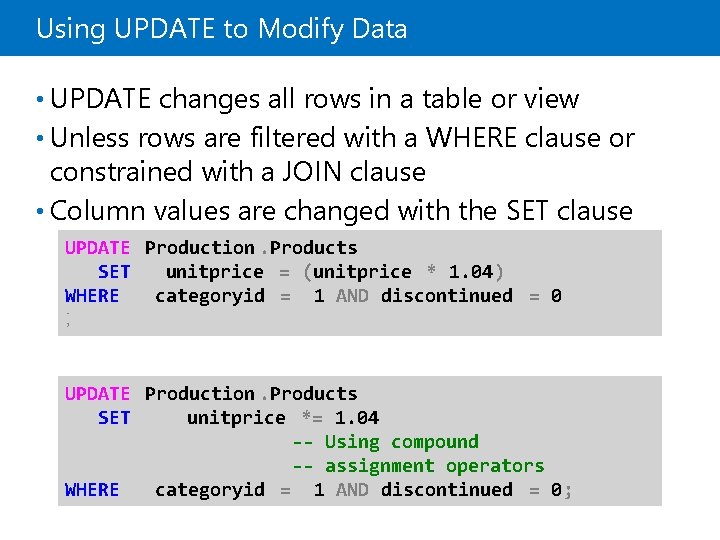 Using UPDATE to Modify Data

• UPDATE changes all rows in a table or view

• Unless rows are filtered with a WHERE clause or constrained with a JOIN clause

• Column values are changed with the SET clause

UPDATE Production.Products
   SET unitprice = (unitprice * 1.04)
WHERE categoryid = 1 AND discontinued = 0
;

UPDATE Production.Products
   SET unitprice *= 1.04
          -- Using compound
          -- assignment operators
WHERE categoryid = 1 AND discontinued = 0;